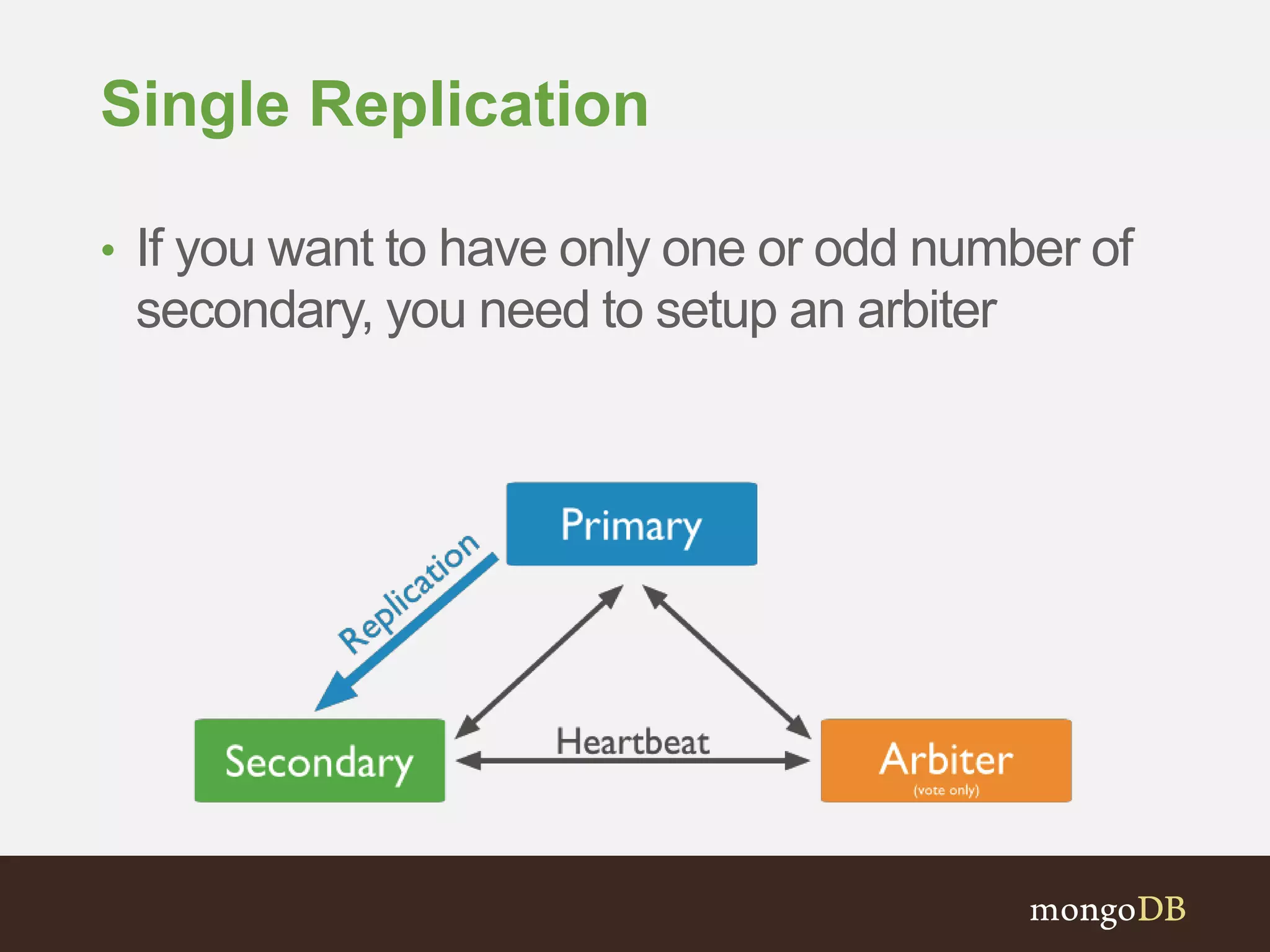 Single Replication

• If you want to have only one or odd number of secondary, you need to setup an arbiter

Primary

Replication

Secondary

Heartbeat

Arbiter
(vote only)

mongoDB